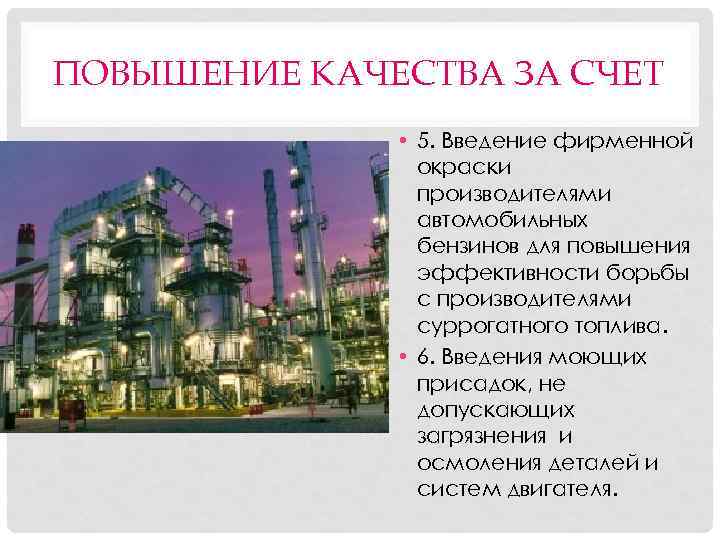 ПОВЫШЕНИЕ КАЧЕСТВА ЗА СЧЕТ

• 5. Введение фирменной окраски производителями автомобильных бензинов для повышения эффективности борьбы с производителями суррогатного топлива.

• 6. Введения моющих присадок, не допускающих загрязнения и осмоления деталей и систем двигателя.